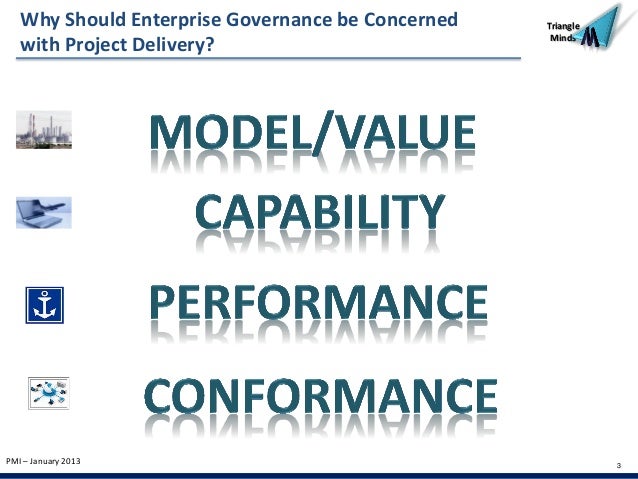 Why Should Enterprise Governance be Concerned with Project Delivery?

Triangle Minds

MODEL/VALUE

CAPABILITY

PERFORMANCE

CONFORMANCE

PMI – January 2013

3